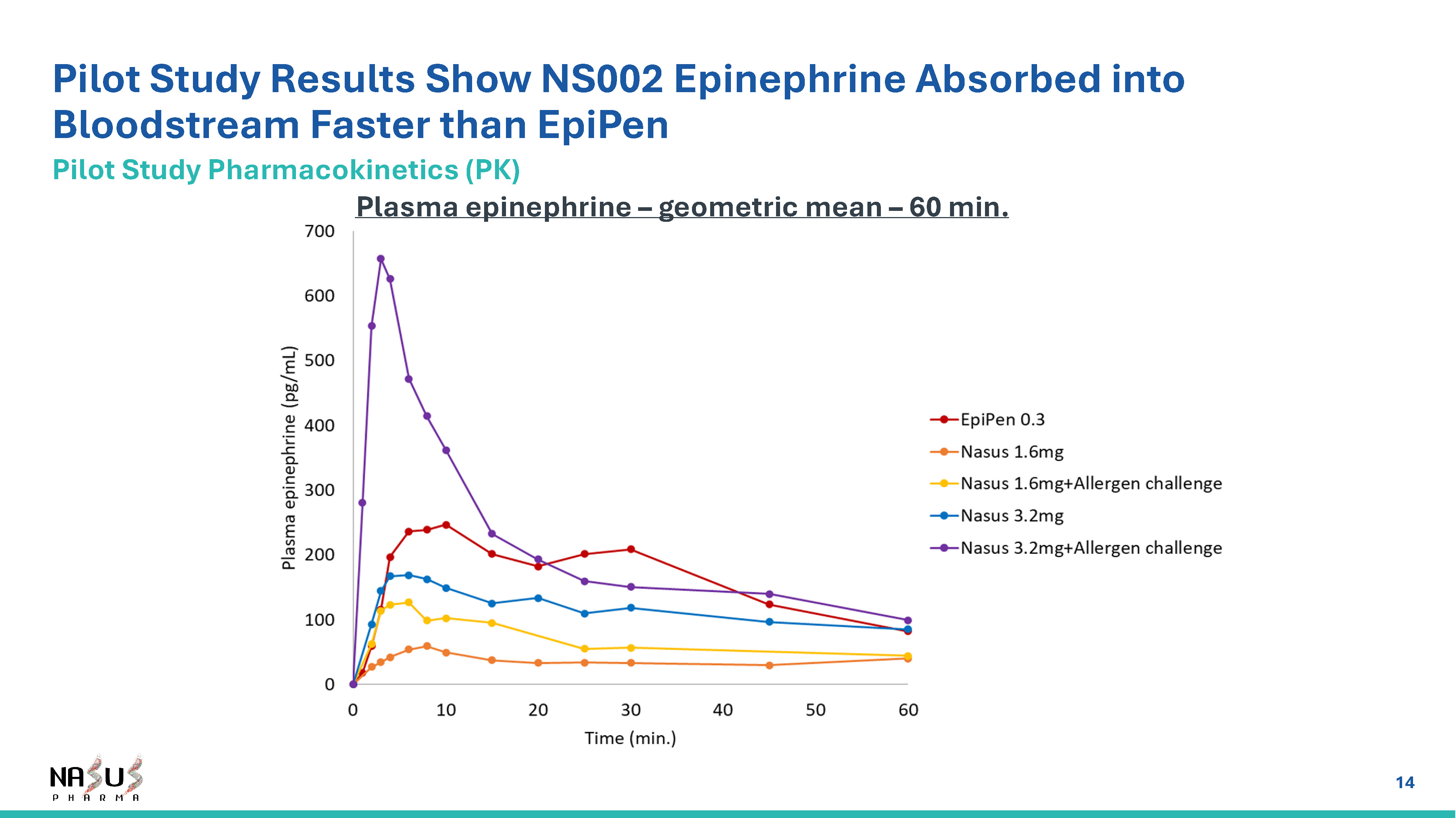 Pilot Study Results Show NS002 Epinephrine Absorbed into Bloodstream Faster than EpiPen

Pilot Study Pharmacokinetics (PK)

Plasma epinephrine – geometric mean – 60 min.

700
600
500
400
300
200
100
0

Plasma epinephrine (pg/mL)

0 10 20 30 40 50 60

Time (min.)

EpiPen 0.3
Nasus 1.6mg
Nasus 1.6mg+Allergen challenge
Nasus 3.2mg
Nasus 3.2mg+Allergen challenge

NASUS
PHARMA

14